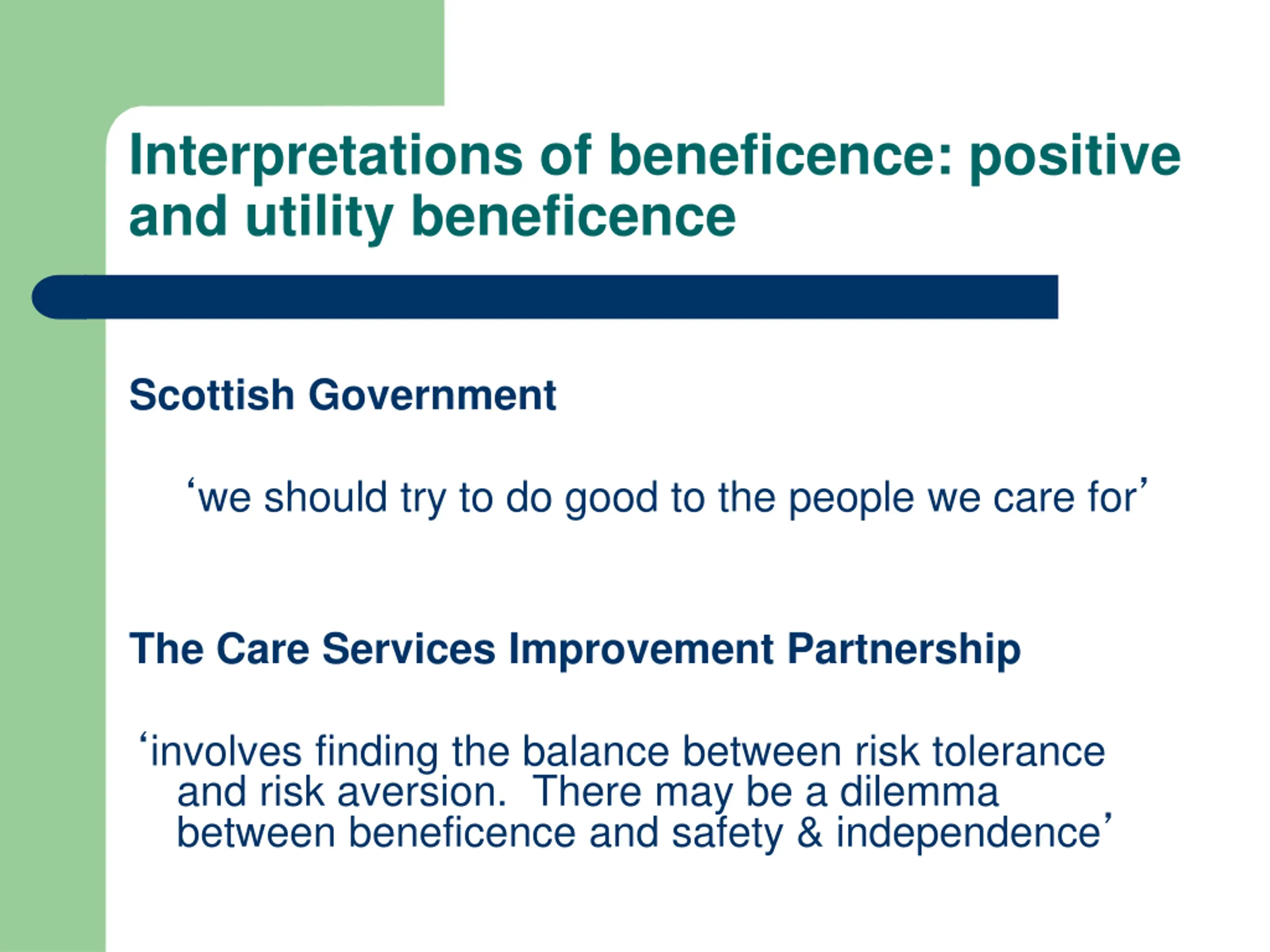 Interpretations of beneficence: positive and utility beneficence

Scottish Government

‘we should try to do good to the people we care for’

The Care Services Improvement Partnership

‘involves finding the balance between risk tolerance and risk aversion.  There may be a dilemma between beneficence and safety & independence’